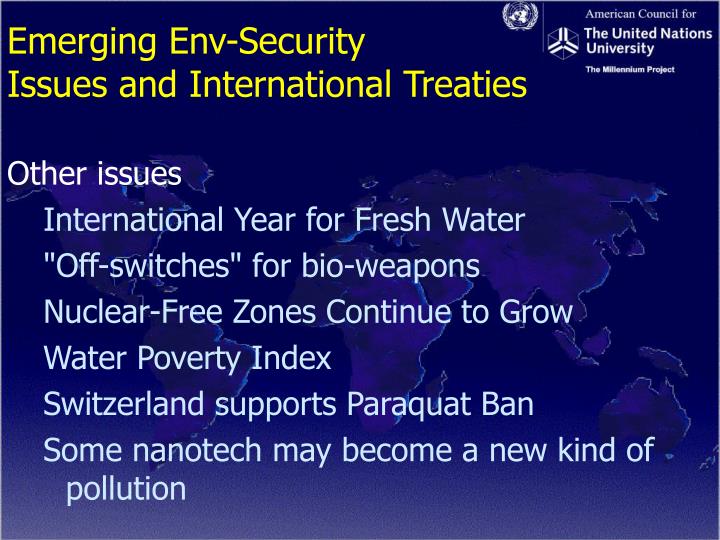 American Council for
The United Nations University
The Millennium Project

Emerging Env-Security Issues and International Treaties

Other issues
International Year for Fresh Water
"Off-switches" for bio-weapons
Nuclear-Free Zones Continue to Grow
Water Poverty Index
Switzerland supports Paraquat Ban
Some nanotech may become a new kind of pollution